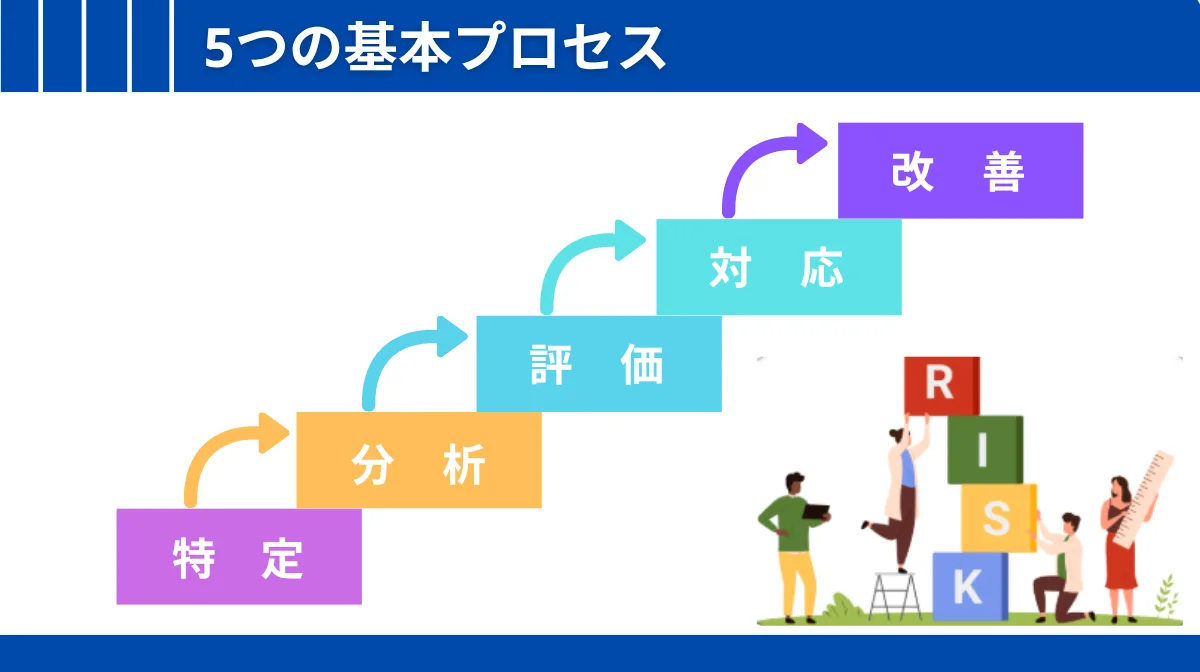 5つの基本プロセス

改　善

対　応

評　価

分　析

特　定

R
I
S
K